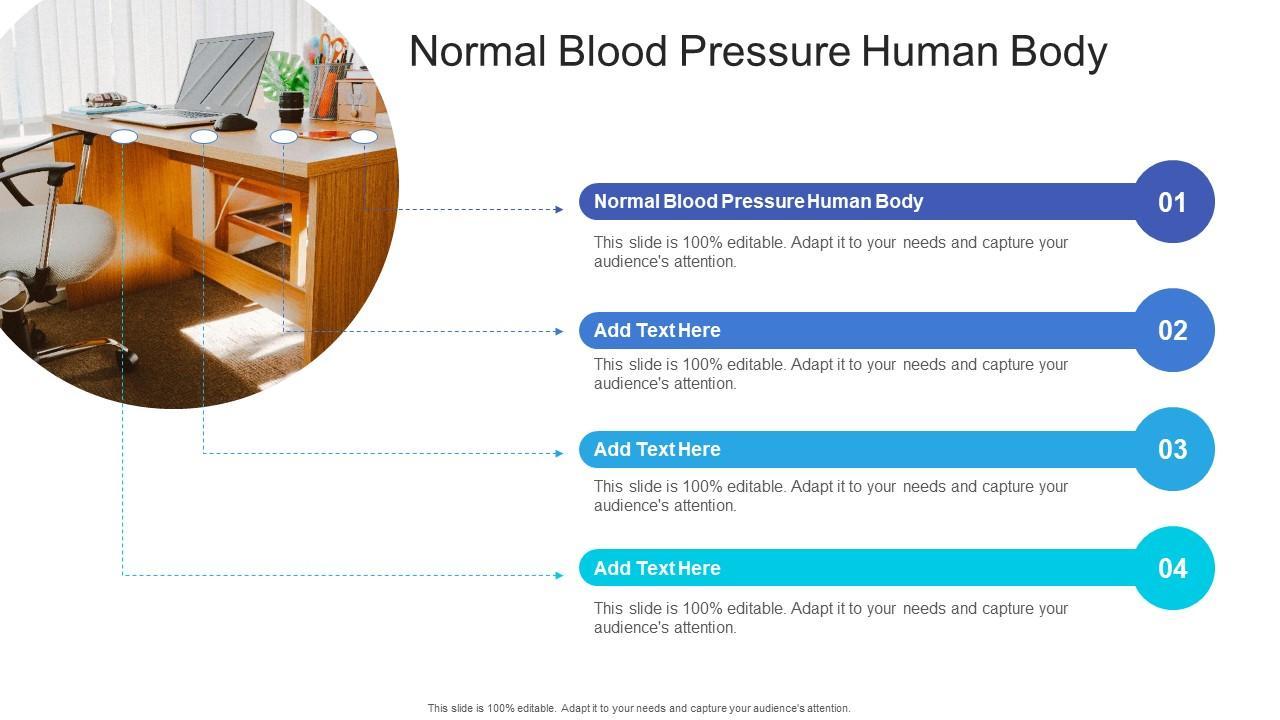 Normal Blood Pressure Human Body

Normal Blood Pressure Human Body

01

This slide is 100% editable. Adapt it to your needs and capture your audience's attention.

Add Text Here

02

This slide is 100% editable. Adapt it to your needs and capture your audience's attention.

Add Text Here

03

This slide is 100% editable. Adapt it to your needs and capture your audience's attention.

Add Text Here

04

This slide is 100% editable. Adapt it to your needs and capture your audience's attention.

This slide is 100% editable. Adapt it to your needs and capture your audience's attention.